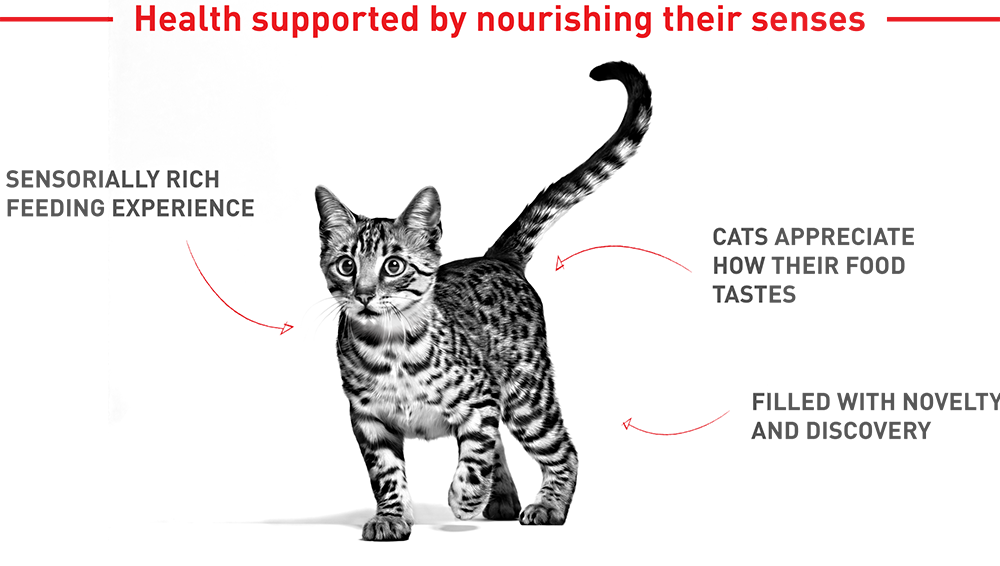 Health supported by nourishing their senses

SENSORIALLY RICH FEEDING EXPERIENCE

CATS APPRECIATE HOW THEIR FOOD TASTES

FILLED WITH NOVELTY AND DISCOVERY